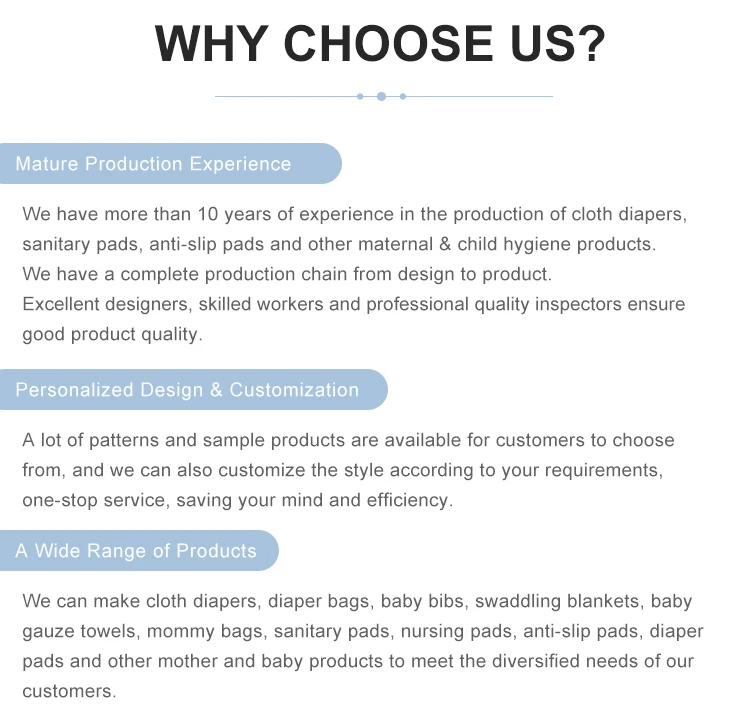 WHY CHOOSE US?

Mature Production Experience

We have more than 10 years of experience in the production of cloth diapers, sanitary pads, anti-slip pads and other maternal & child hygiene products.
We have a complete production chain from design to product.
Excellent designers, skilled workers and professional quality inspectors ensure good product quality.

Personalized Design & Customization

A lot of patterns and sample products are available for customers to choose from, and we can also customize the style according to your requirements, one-stop service, saving your mind and efficiency.

A Wide Range of Products

We can make cloth diapers, diaper bags, baby bibs, swaddling blankets, baby gauze towels, mommy bags, sanitary pads, nursing pads, anti-slip pads, diaper pads and other mother and baby products to meet the diversified needs of our customers.